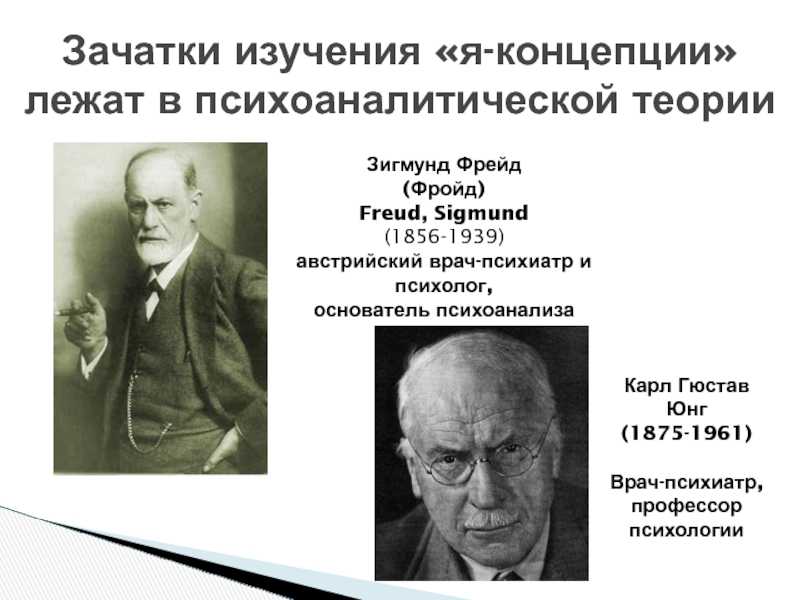 Зачатки изучения «я-концепции» лежат в психоаналитической теории

Зигмунд Фрейд
(Фройд)
Freud, Sigmund
(1856-1939)
австрийский врач-психиатр и психолог,
основатель психоанализа

Карл Гюстав
Юнг
(1875-1961)

Врач-психиатр,
профессор
психологии